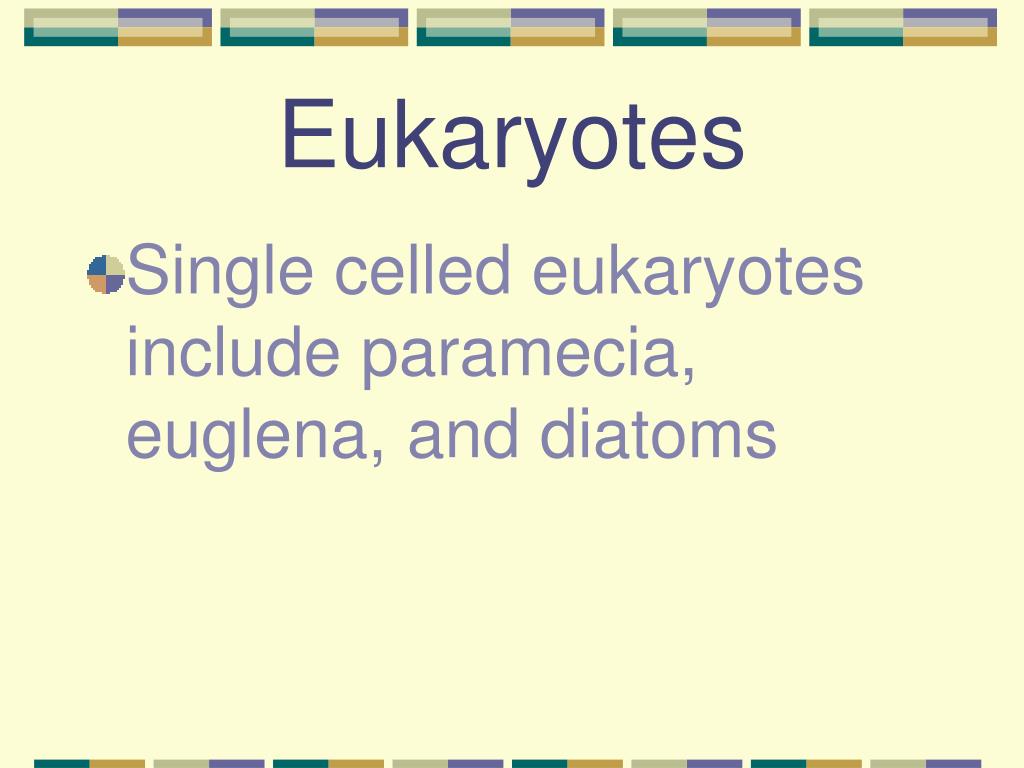 Eukaryotes

Single celled eukaryotes include paramecia, euglena, and diatoms